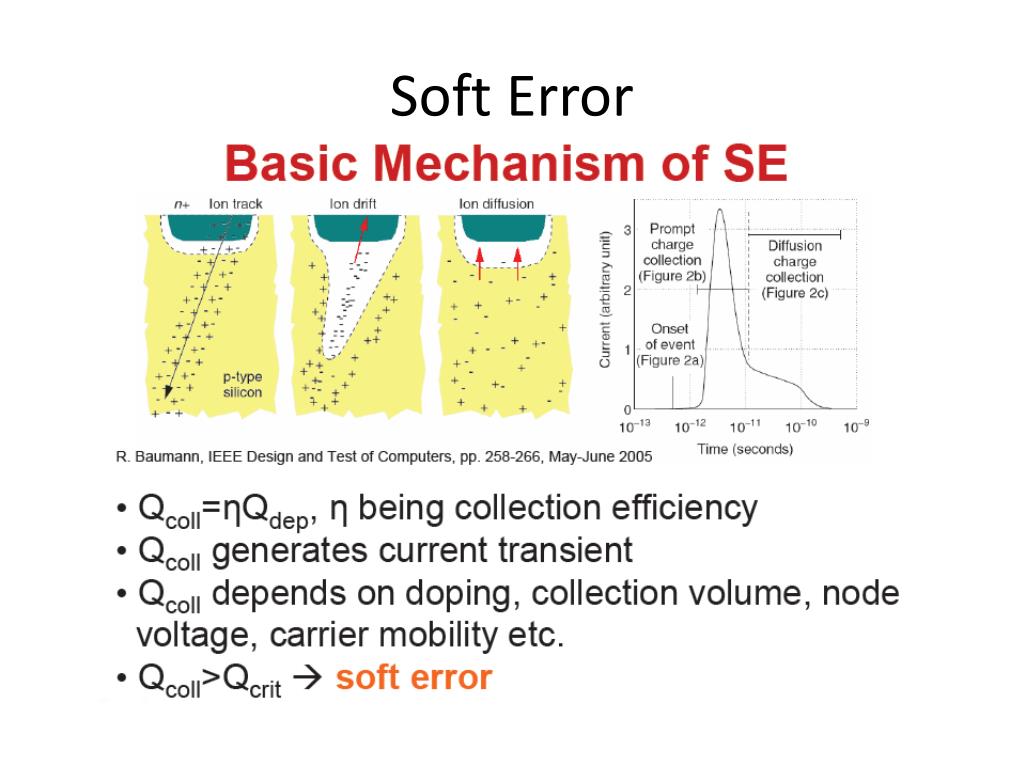 Soft Error

Basic Mechanism of SE

n+ Ion track

Ion drift

Ion diffusion

p-type silicon

Prompt charge collection (Figure 2b)

Diffusion charge collection (Figure 2c)

Onset of event (Figure 2a)

Current (arbitrary unit)

3
2
1
0

$10^{-13}$ $10^{-12}$ $10^{-11}$ $10^{-10}$ $10^{-9}$

Time (seconds)

R. Baumann, IEEE Design and Test of Computers, pp. 258-266, May-June 2005

• $Q_{coll}=\eta Q_{dep}$, η being collection efficiency
• $Q_{coll}$ generates current transient
• $Q_{coll}$ depends on doping, collection volume, node voltage, carrier mobility etc.
• $Q_{coll}>Q_{crit}$ → soft error